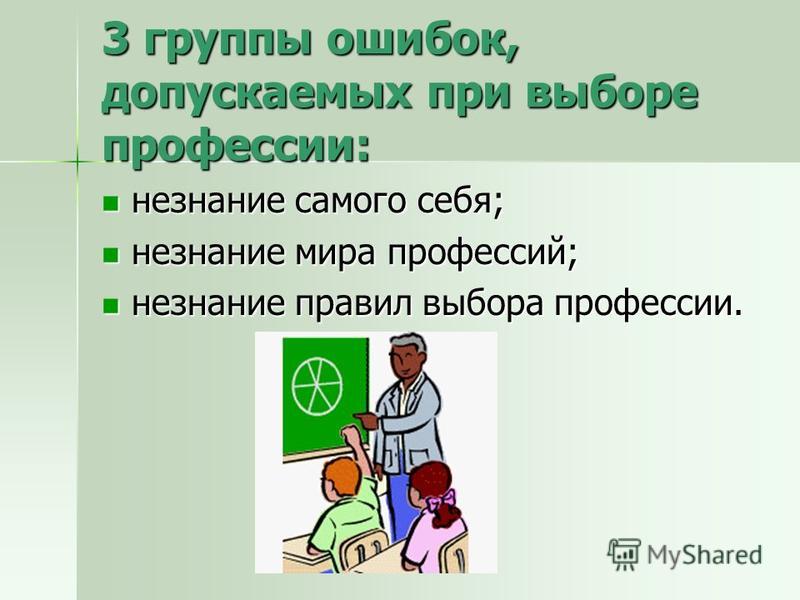 3 группы ошибок, допускаемых при выборе профессии:

незнание самого себя;

незнание мира профессий;

незнание правил выбора профессии.

MyShared